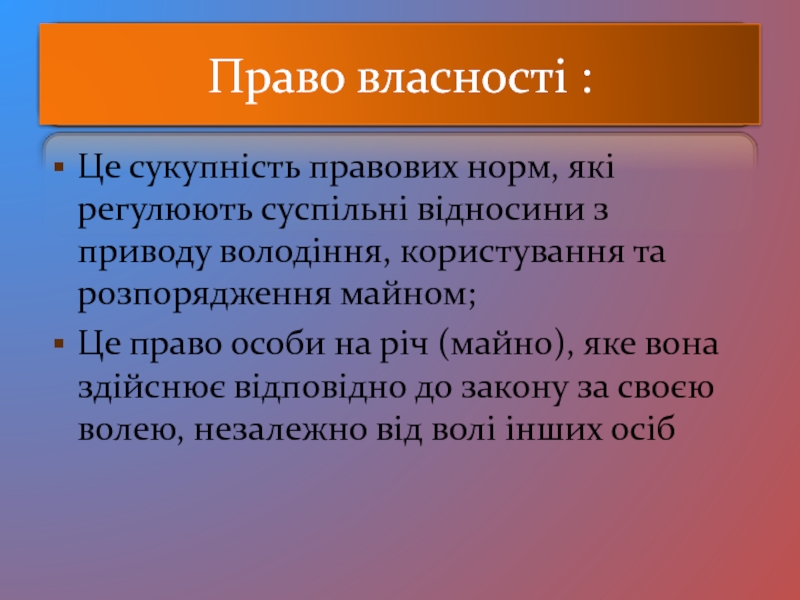 Право власності :

▪ Це сукупність правових норм, які регулюють суспільні відносини з приводу володіння, користування та розпорядження майном;

▪ Це право особи на річ (майно), яке вона здійснює відповідно до закону за своєю волею, незалежно від волі інших осіб